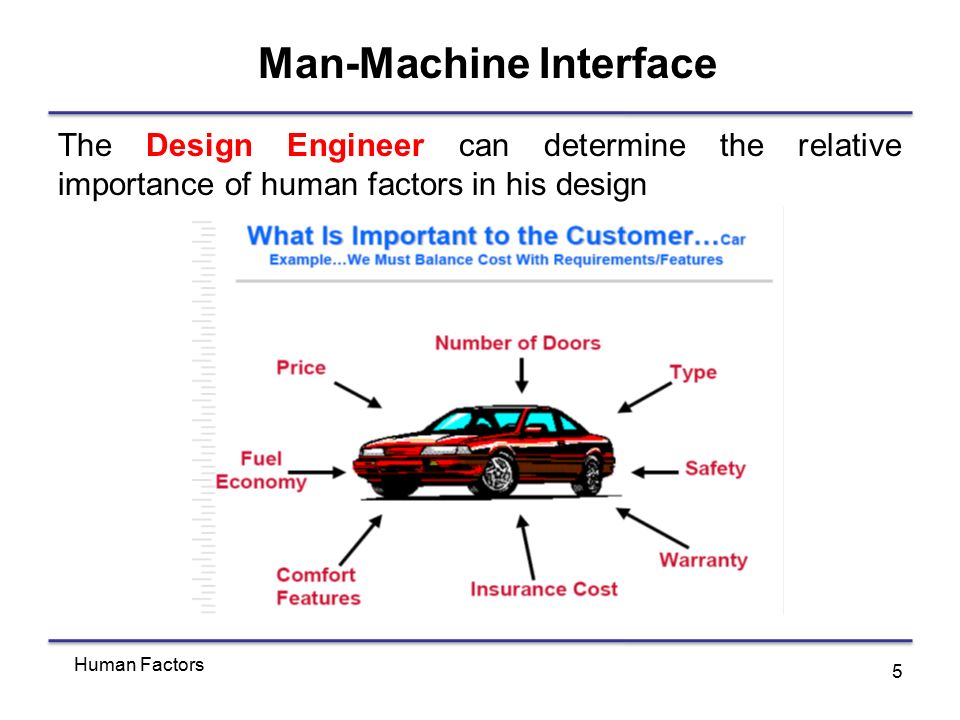 Man-Machine Interface

The Design Engineer can determine the relative importance of human factors in his design

What Is Important to the Customer…Car Example…We Must Balance Cost With Requirements/Features

Number of Doors

Price

Type

Fuel Economy

Safety

Comfort Features

Insurance Cost

Warranty

Human Factors

5